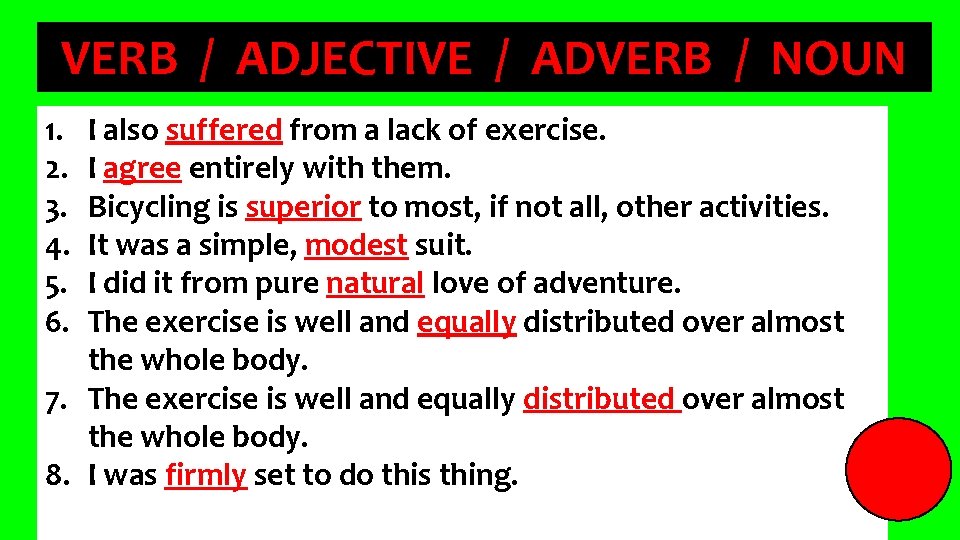 VERB / ADJECTIVE / ADVERB / NOUN

1. I also suffered from a lack of exercise.
2. I agree entirely with them.
3. Bicycling is superior to most, if not all, other activities.
4. It was a simple, modest suit.
5. I did it from pure natural love of adventure.
6. The exercise is well and equally distributed over almost the whole body.
7. The exercise is well and equally distributed over almost the whole body.
8. I was firmly set to do this thing.